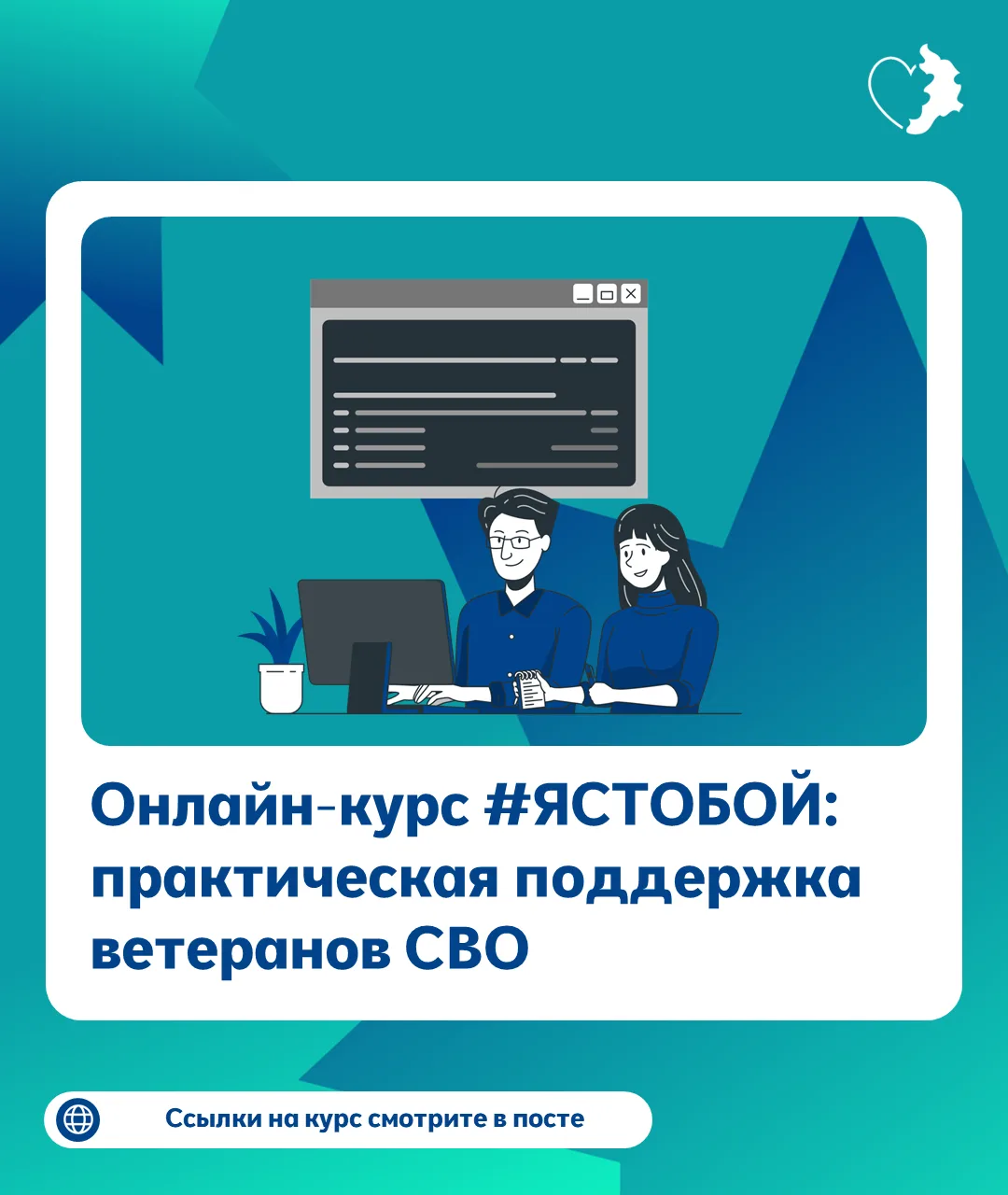 Онлайн-курс #ЯСТОБОЙ: практическая поддержка ветеранов СВО

Ссылки на курс смотрите в посте